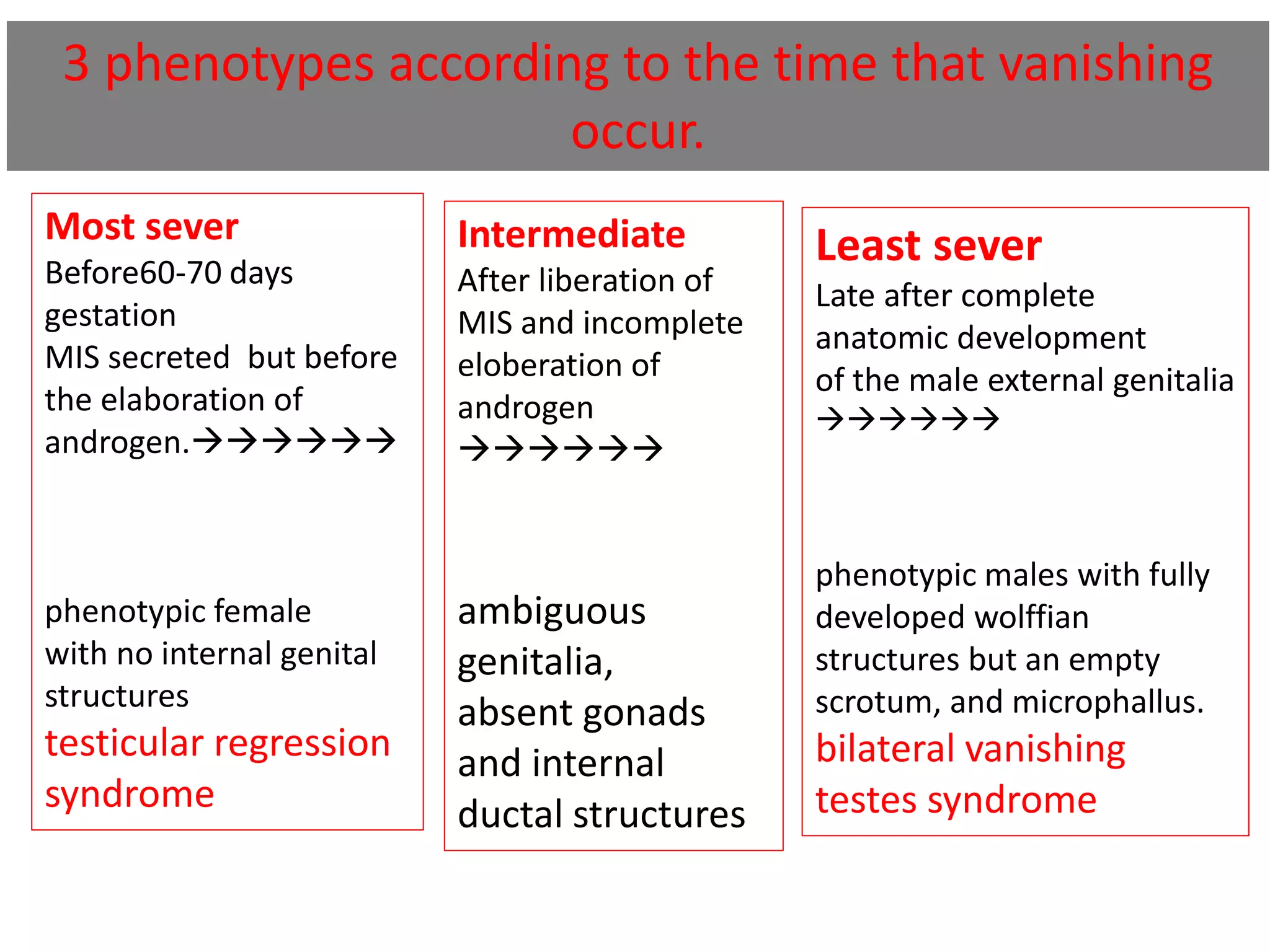 3 phenotypes according to the time that vanishing occur.

Most sever
Before60-70 days gestation
MIS secreted but before the elaboration of androgen.→→→→→→

phenotypic female with no internal genital structures
testicular regression syndrome

Intermediate
After liberation of MIS and incomplete eloberation of androgen
→→→→→→

ambiguous genitalia, absent gonads and internal ductal structures

Least sever
Late after complete anatomic development of the male external genitalia
→→→→→→

phenotypic males with fully developed wolffian structures but an empty scrotum, and microphallus.
bilateral vanishing testes syndrome